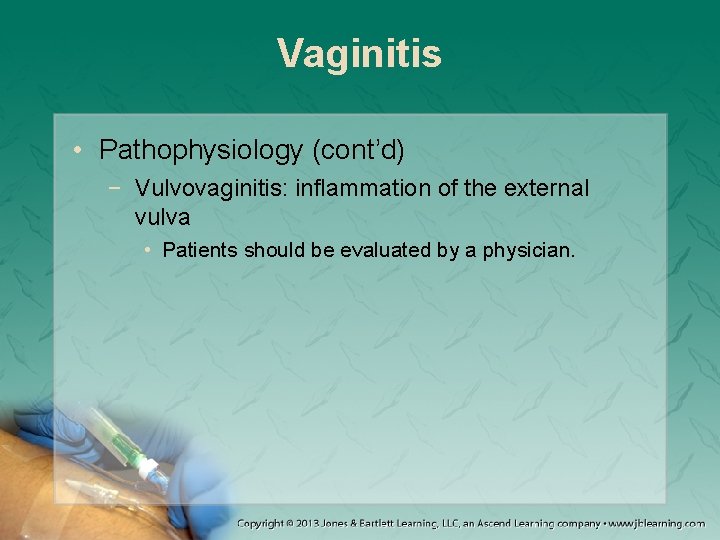 Vaginitis

• Pathophysiology (cont'd)

− Vulvovaginitis: inflammation of the external vulva

• Patients should be evaluated by a physician.

Copyright © 2013 Jones & Bartlett Learning, LLC, an Ascend Learning company • www.jblearning.com